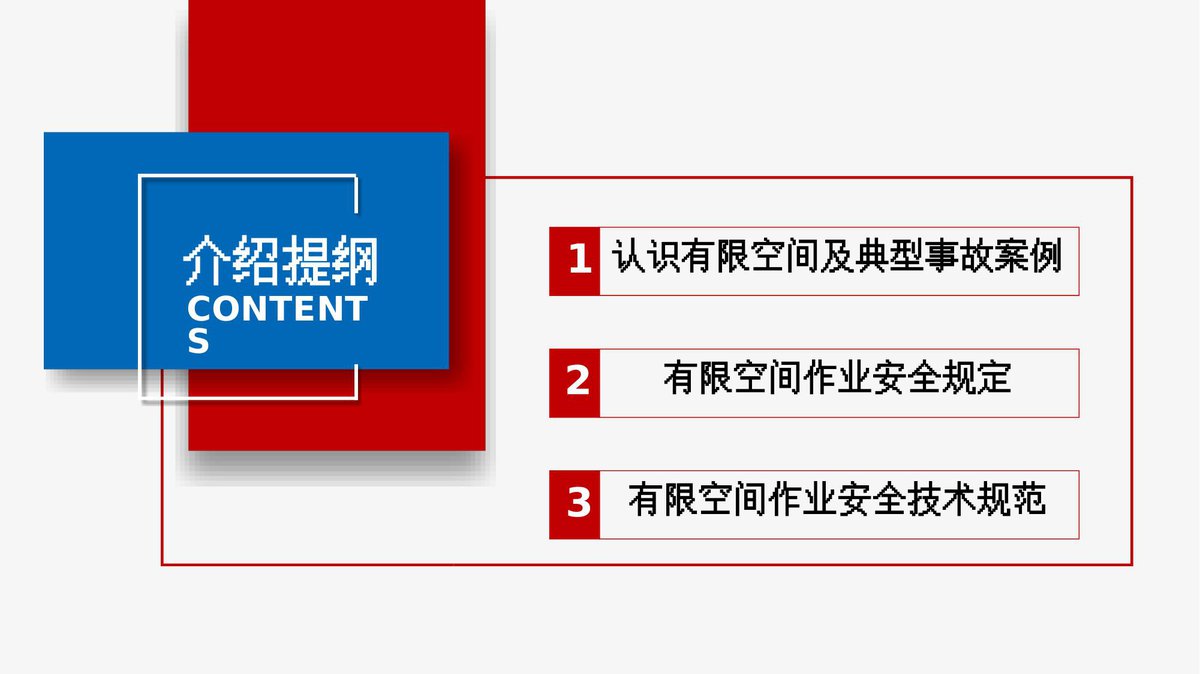 介绍提纲
CONTENTS

1 认识有限空间及典型事故案例

2 有限空间作业安全规定

3 有限空间作业安全技术规范